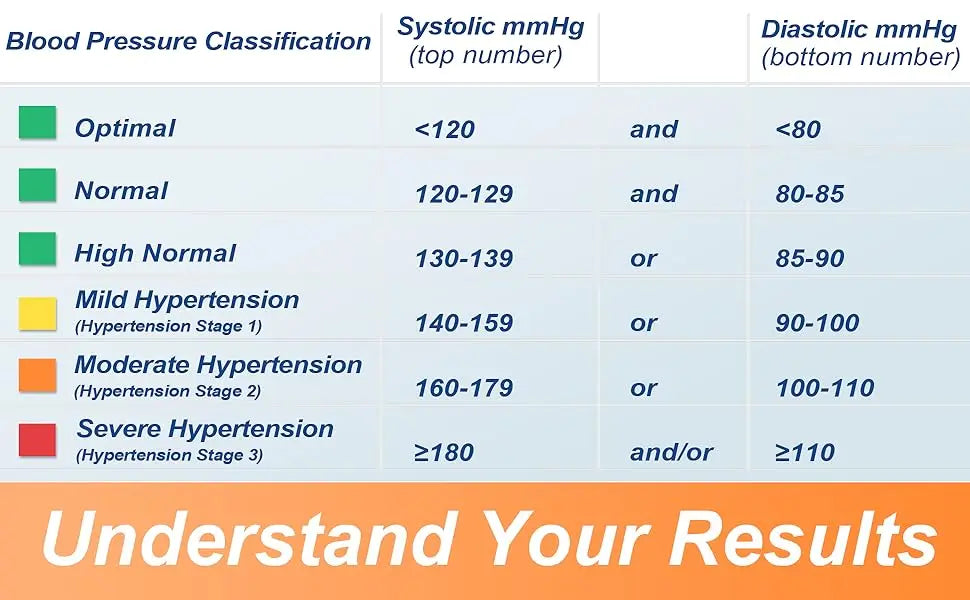 | Blood Pressure Classification | Systolic mmHg (top number) | | Diastolic mmHg (bottom number) |
|---|---|---|---|
| Optimal | <120 | and | <80 |
| Normal | 120-129 | and | 80-85 |
| High Normal | 130-139 | or | 85-90 |
| Mild Hypertension (Hypertension Stage 1) | 140-159 | or | 90-100 |
| Moderate Hypertension (Hypertension Stage 2) | 160-179 | or | 100-110 |
| Severe Hypertension (Hypertension Stage 3) | ≥180 | and/or | ≥110 |

Understand Your Results